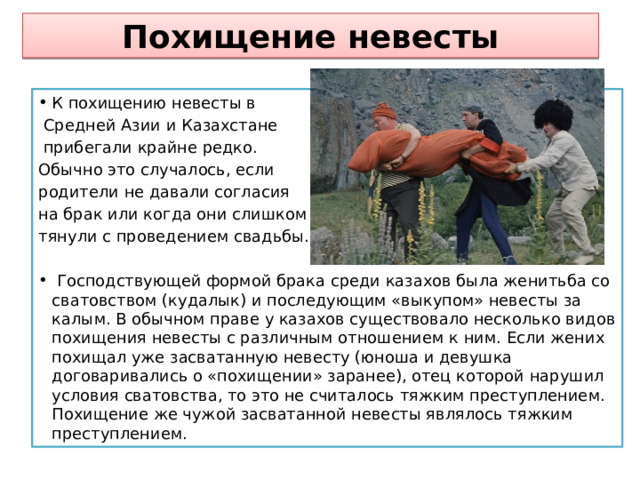 Похищение невесты

• К похищению невесты в Средней Азии и Казахстане прибегали крайне редко. Обычно это случалось, если родители не давали согласия на брак или когда они слишком тянули с проведением свадьбы.

• Господствующей формой брака среди казахов была женитьба со сватовством (кудалык) и последующим «выкупом» невесты за калым. В обычном праве у казахов существовало несколько видов похищения невесты с различным отношением к ним. Если жених похищал уже засватанную невесту (юноша и девушка договаривались о «похищении» заранее), отец которой нарушил условия сватовства, то это не считалось тяжким преступлением. Похищение же чужой засватанной невесты являлось тяжким преступлением.